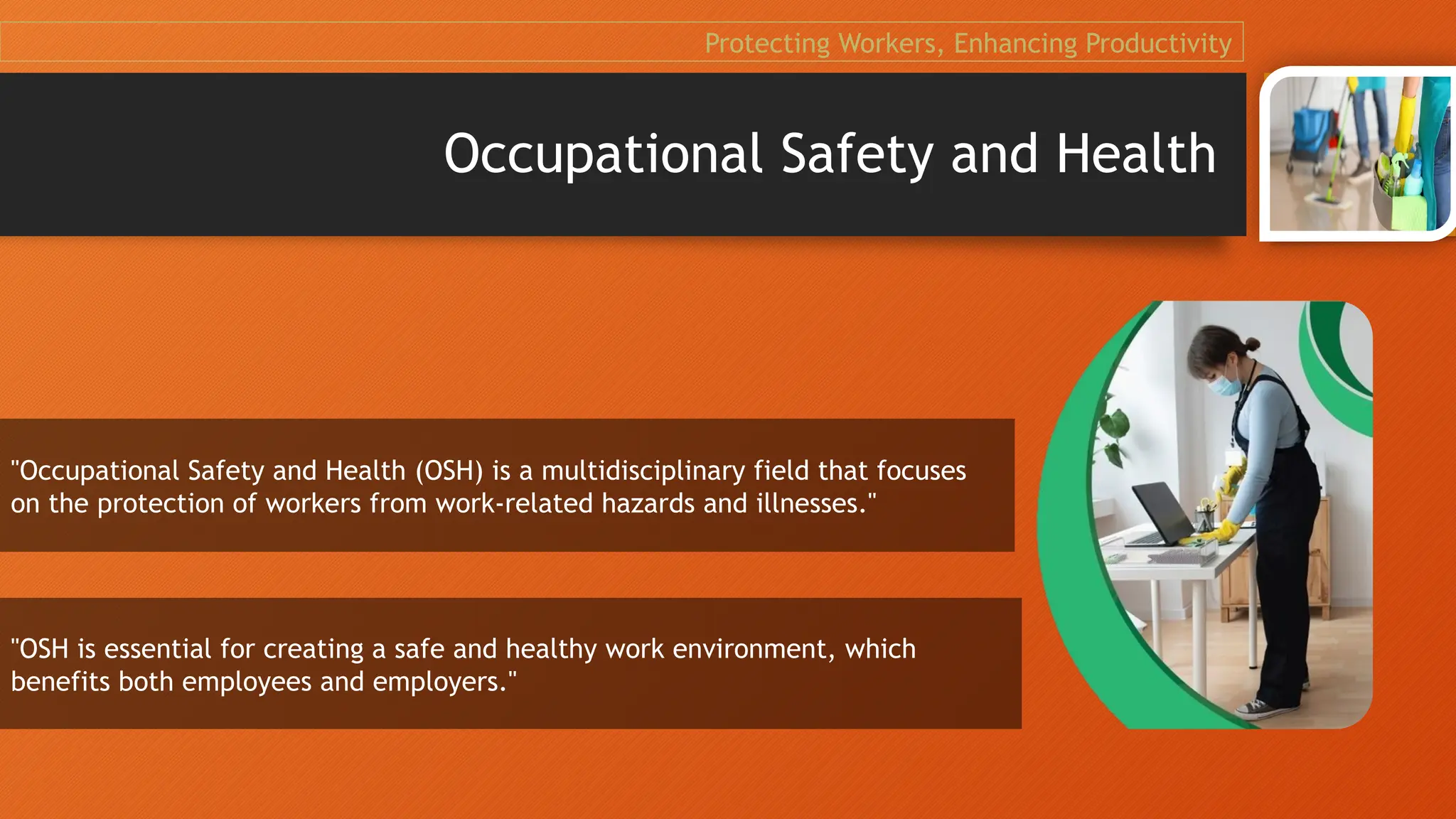 Protecting Workers, Enhancing Productivity

Occupational Safety and Health

"Occupational Safety and Health (OSH) is a multidisciplinary field that focuses on the protection of workers from work-related hazards and illnesses."

"OSH is essential for creating a safe and healthy work environment, which benefits both employees and employers."